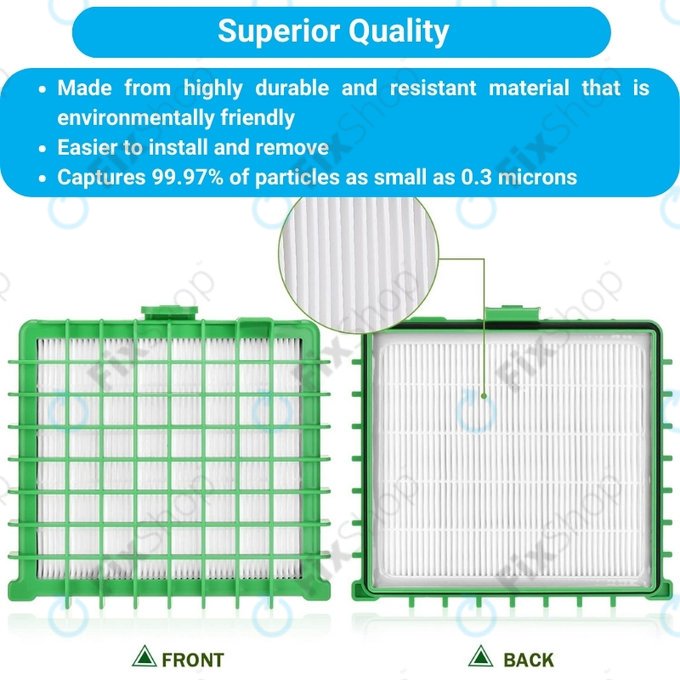 Superior Quality

• Made from highly durable and resistant material that is environmentally friendly
• Easier to install and remove
• Captures 99.97% of particles as small as 0.3 microns

FixShop

FRONT

BACK